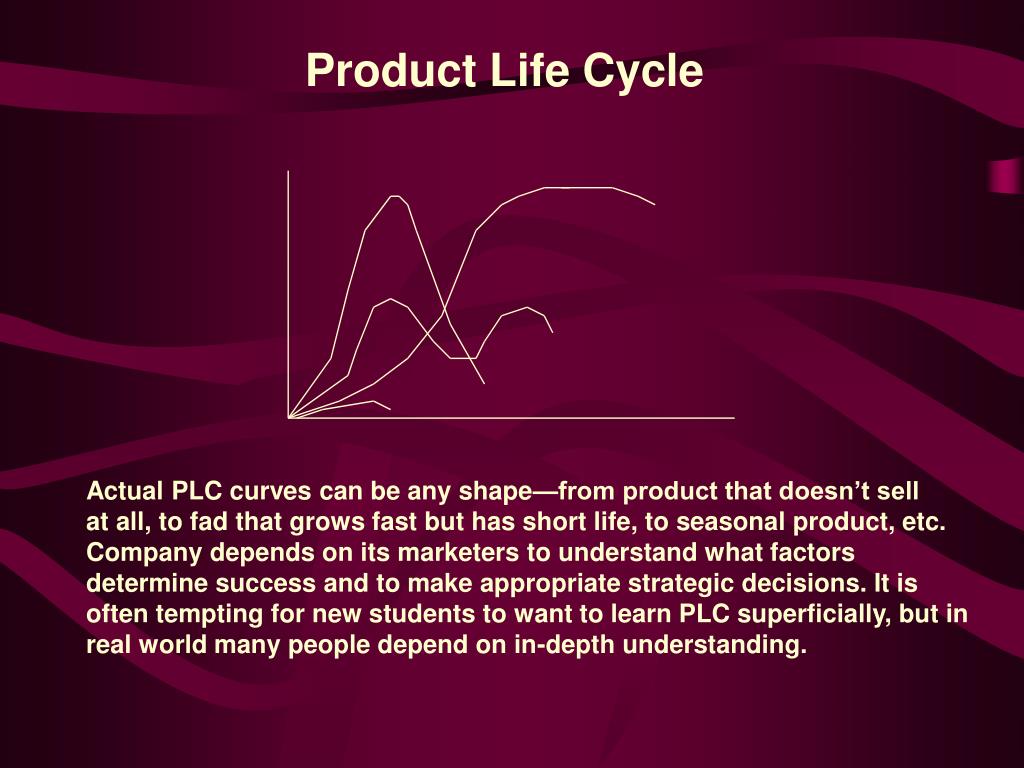 Product Life Cycle

Actual PLC curves can be any shape—from product that doesn’t sell at all, to fad that grows fast but has short life, to seasonal product, etc. Company depends on its marketers to understand what factors determine success and to make appropriate strategic decisions. It is often tempting for new students to want to learn PLC superficially, but in real world many people depend on in-depth understanding.